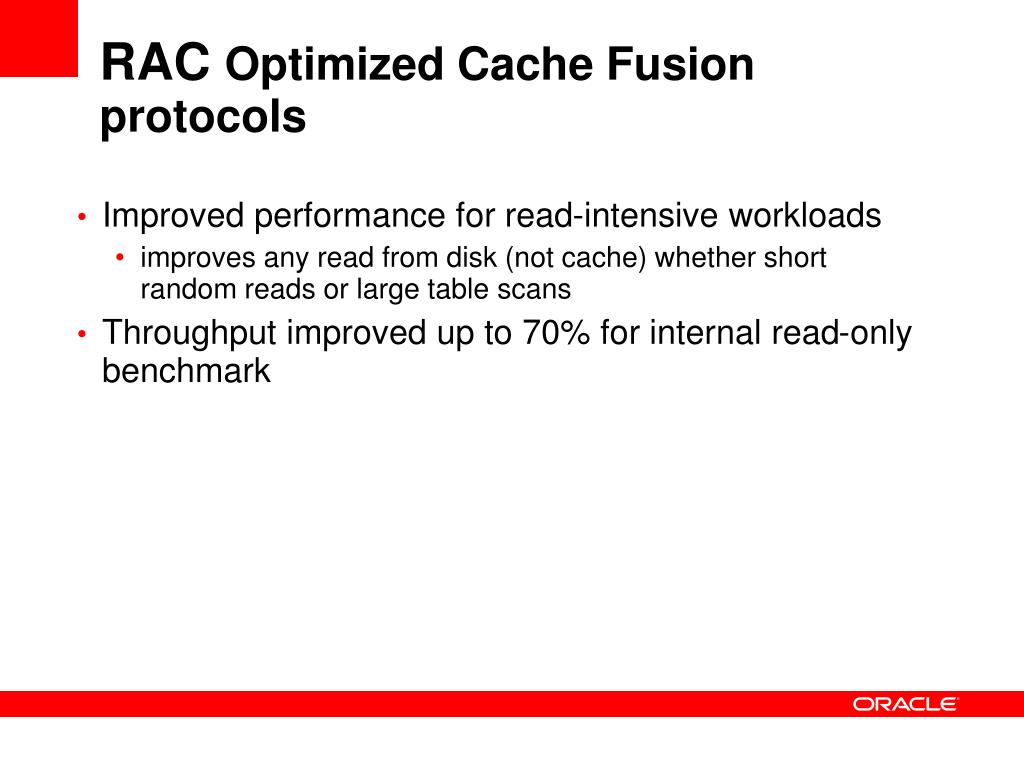 RAC Optimized Cache Fusion protocols

• Improved performance for read-intensive workloads
  • improves any read from disk (not cache) whether short random reads or large table scans
• Throughput improved up to 70% for internal read-only benchmark

ORACLE